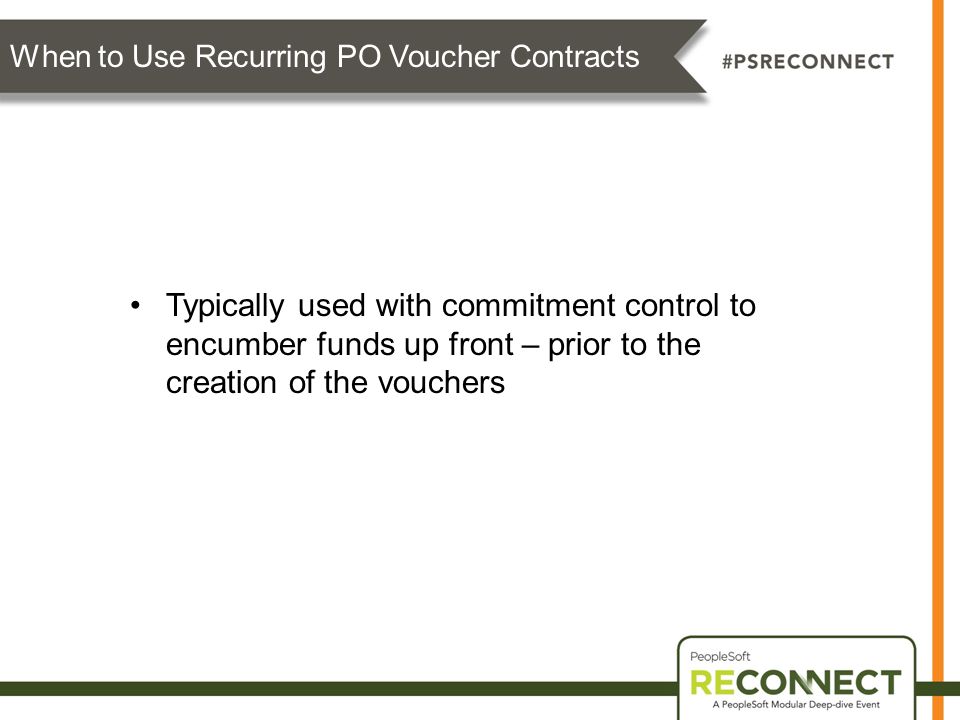 When to Use Recurring PO Voucher Contracts

#PSRECONNECT

• Typically used with commitment control to encumber funds up front – prior to the creation of the vouchers

PeopleSoft
RECONNECT
A PeopleSoft Modular Deep-dive Event